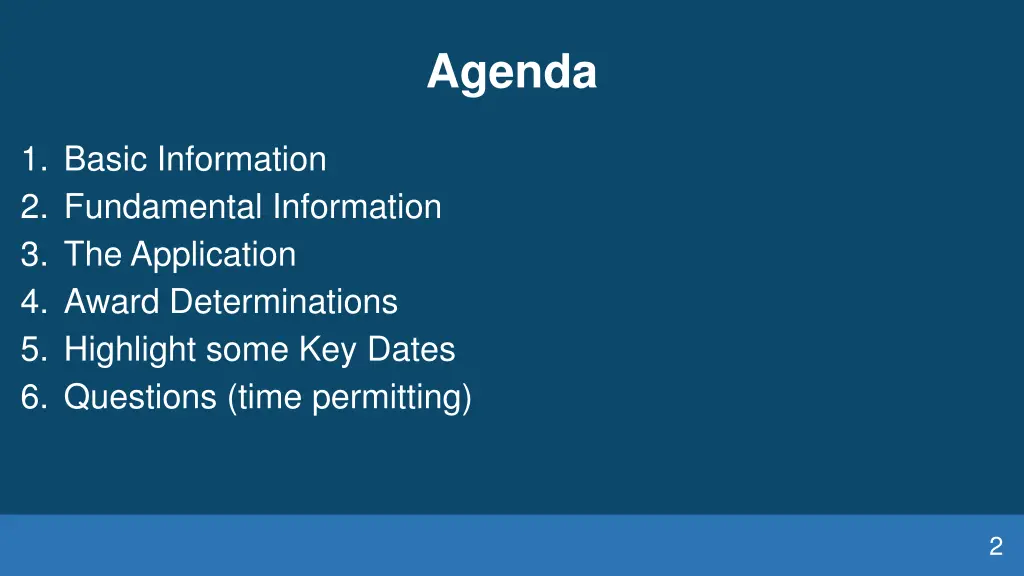 Agenda

1. Basic Information
2. Fundamental Information
3. The Application
4. Award Determinations
5. Highlight some Key Dates
6. Questions (time permitting)

2